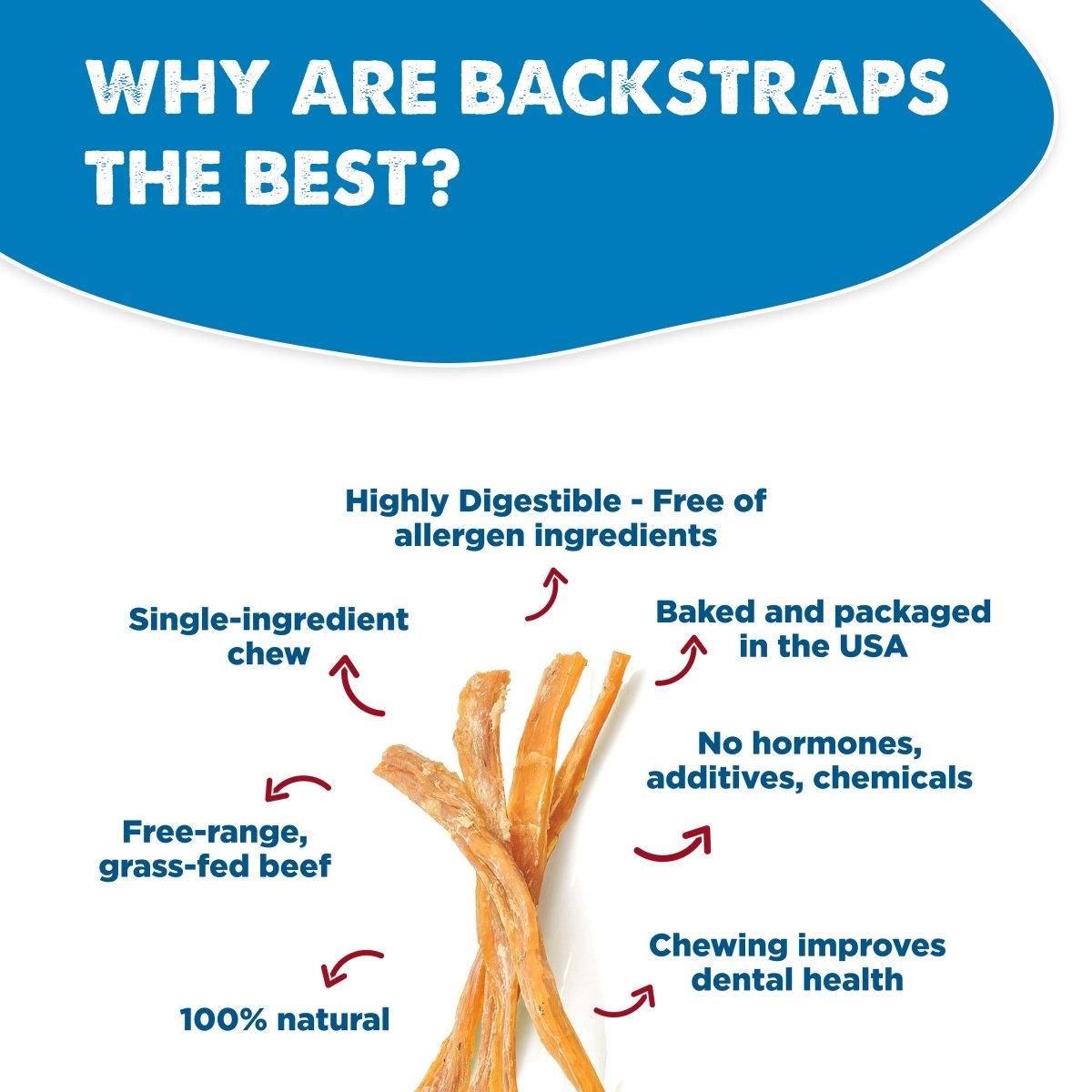 WHY ARE BACKSTRAPS THE BEST?

Highly Digestible - Free of allergen ingredients

Single-ingredient chew

Baked and packaged in the USA

No hormones, additives, chemicals

Free-range, grass-fed beef

Chewing improves dental health

100% natural